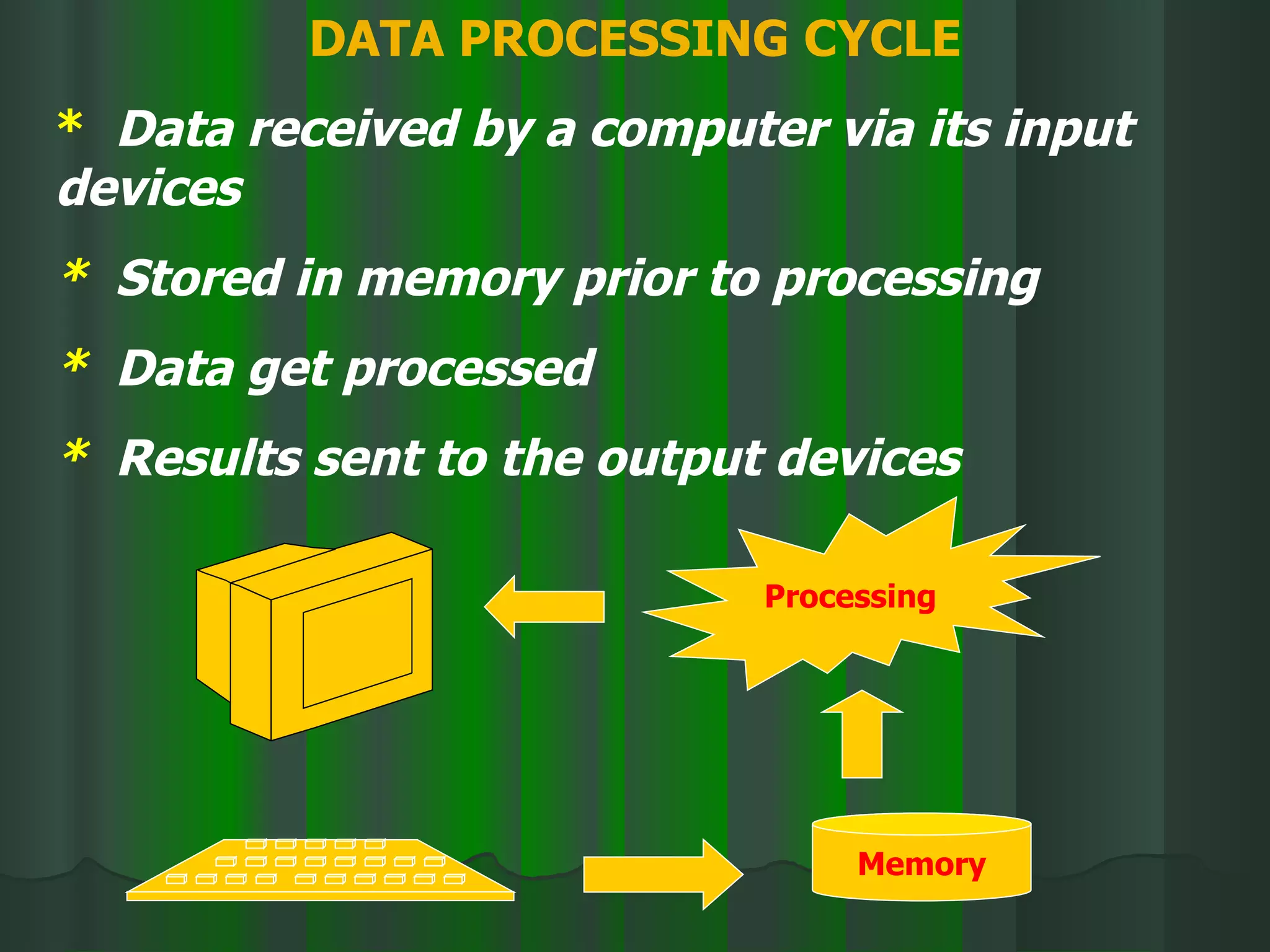 DATA PROCESSING CYCLE

* Data received by a computer via its input devices

* Stored in memory prior to processing

* Data get processed

* Results sent to the output devices

Processing

Memory